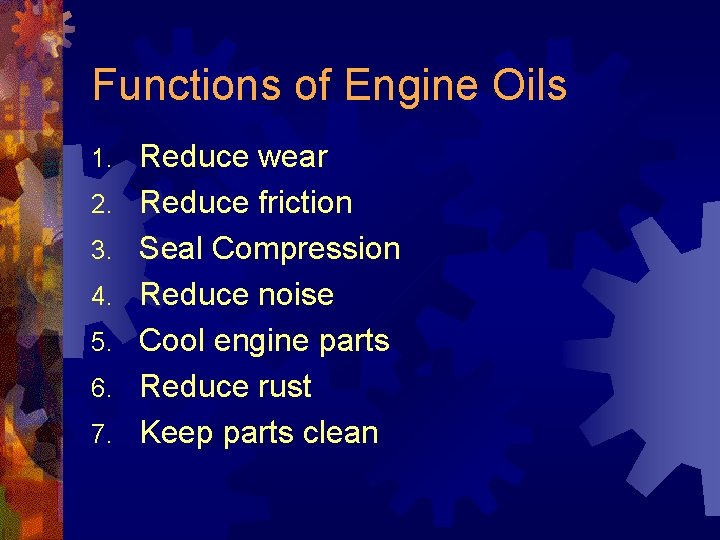 Functions of Engine Oils

1. Reduce wear
2. Reduce friction
3. Seal Compression
4. Reduce noise
5. Cool engine parts
6. Reduce rust
7. Keep parts clean